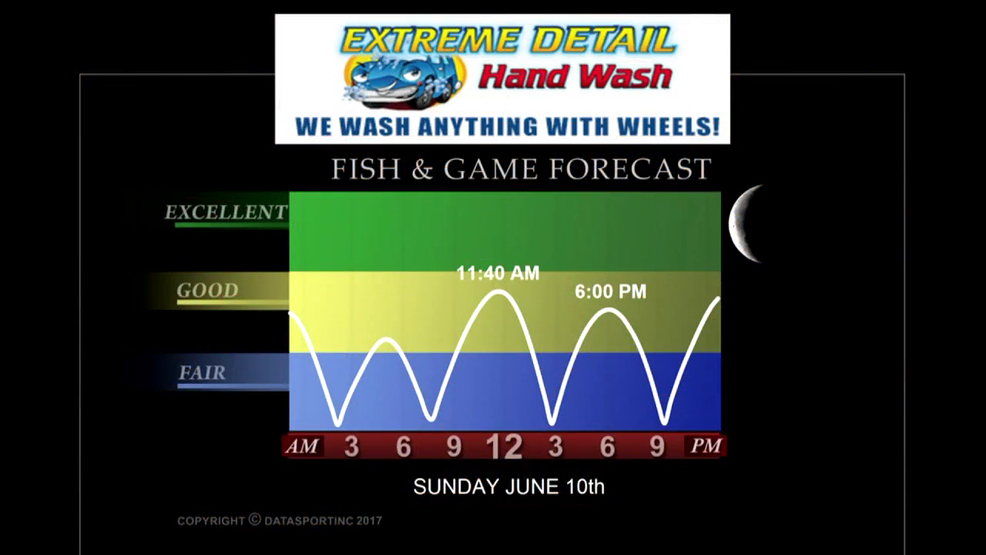 EXTREME DETAIL
Hand Wash
WE WASH ANYTHING WITH WHEELS!

FISH & GAME FORECAST

EXCELLENT
GOOD
FAIR

11:40 AM
6:00 PM

AM 3 6 9 12 3 6 9 PM

SUNDAY JUNE 10th

COPYRIGHT © DATASPORTINC 2017